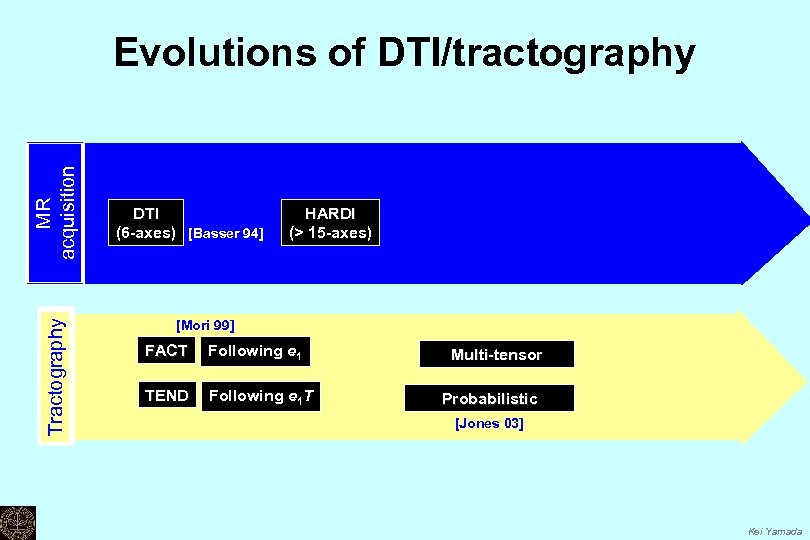 Evolutions of DTI/tractography

MR acquisition

DTI (6-axes)

[Basser 94]

HARDI (> 15-axes)

Tractography

[Mori 99]

FACT

Following $e_1$

TEND

Following $e_1T$

Multi-tensor

Probabilistic

[Jones 03]

Kei Yamada